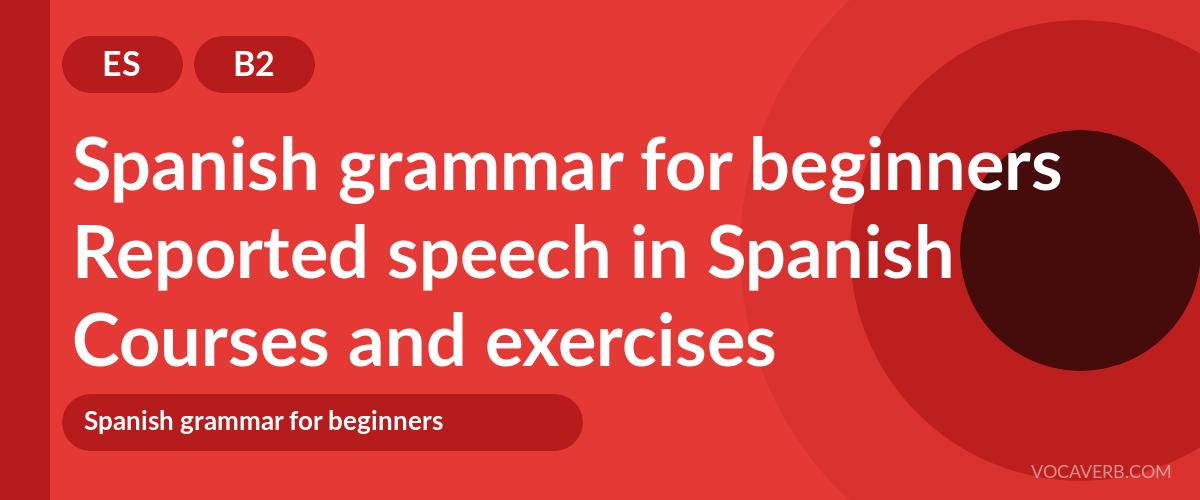 ES
B2

Spanish grammar for beginners
Reported speech in Spanish
Courses and exercises

Spanish grammar for beginners

VOCAVERB.COM